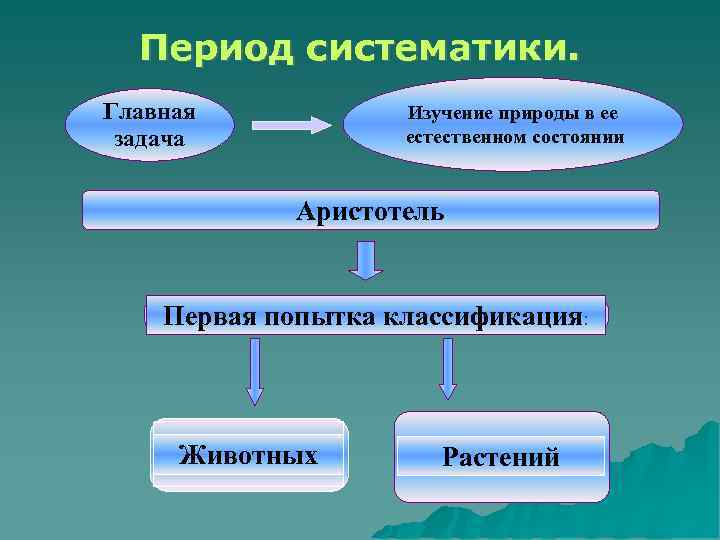 Период систематики.

Главная задача

Изучение природы в ее естественном состоянии

Аристотель

Первая попытка классификация:

Животных

Растений